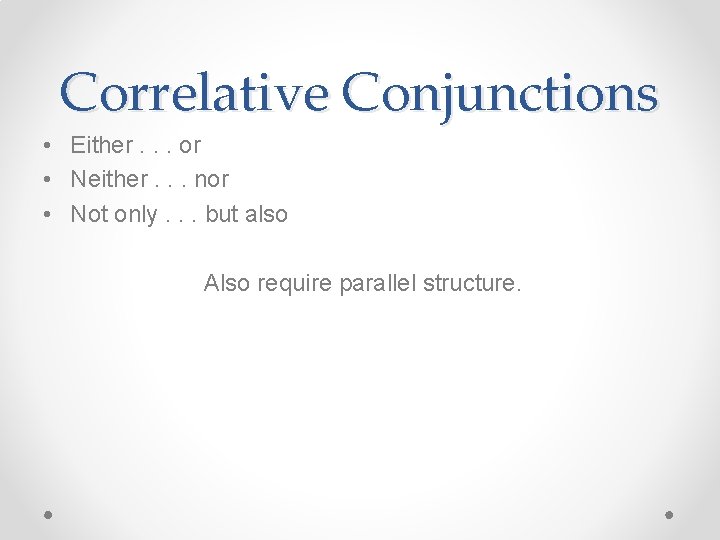 Correlative Conjunctions

• Either . . . or
• Neither . . . nor
• Not only . . . but also

Also require parallel structure.